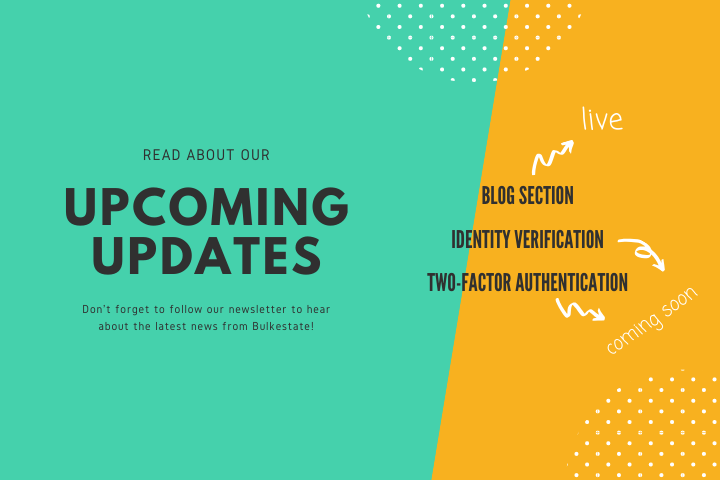 READ ABOUT OUR

UPCOMING UPDATES

Don't forget to follow our newsletter to hear about the latest news from Bulkestate!

live

BLOG SECTION

IDENTITY VERIFICATION

TWO-FACTOR AUTHENTICATION

coming soon